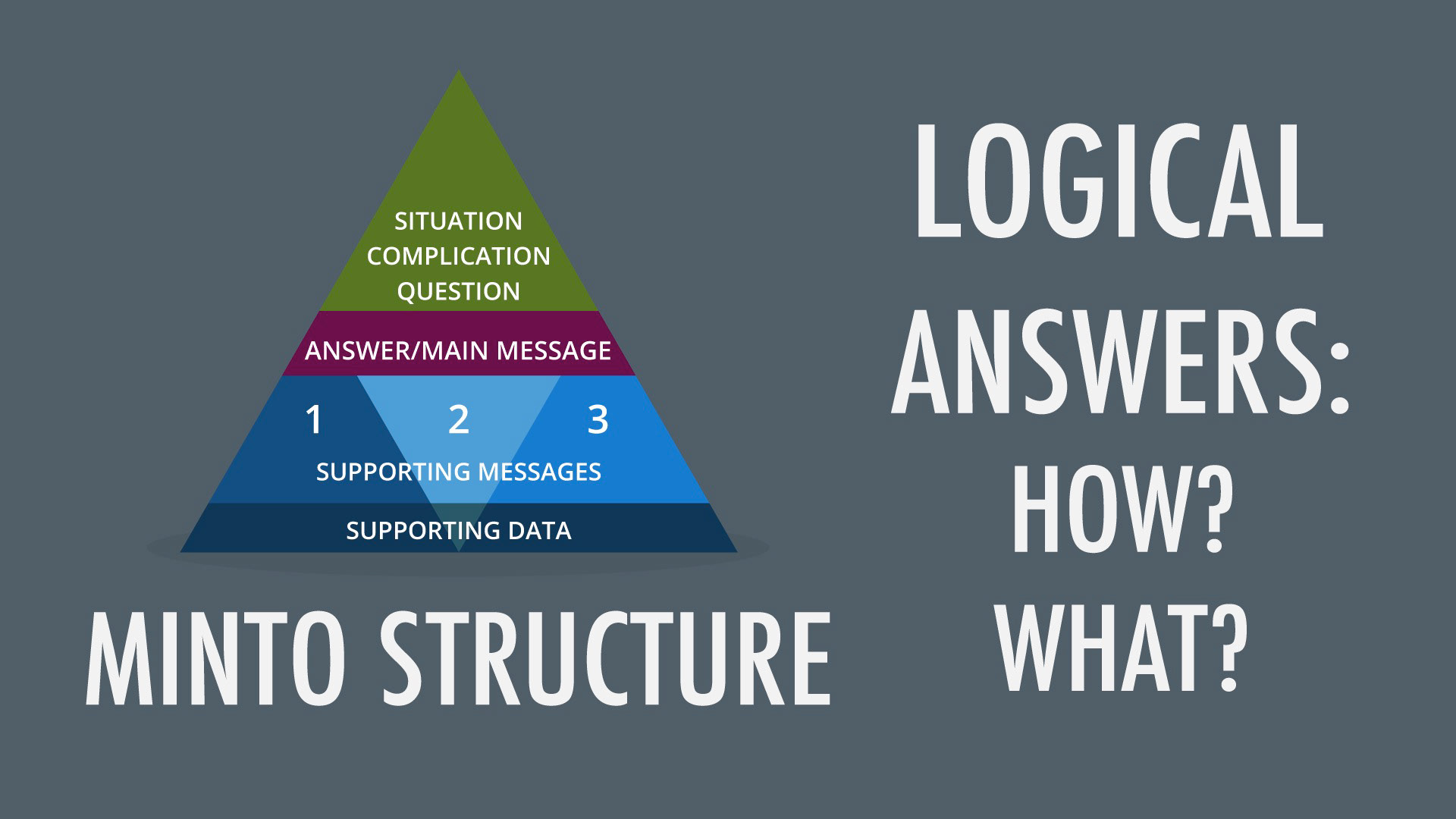 SITUATION
COMPLICATION
QUESTION

ANSWER/MAIN MESSAGE

1 2 3

SUPPORTING MESSAGES

SUPPORTING DATA

MINTO STRUCTURE

LOGICAL ANSWERS: HOW? WHAT?